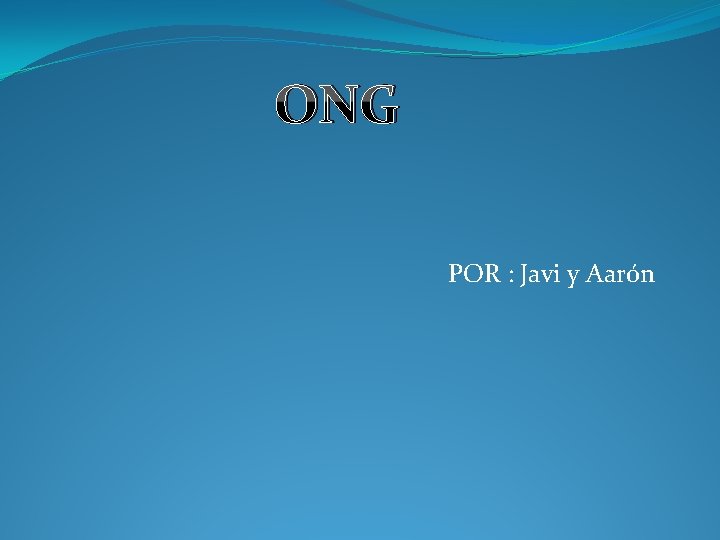 ONG

POR : Javi y Aarón